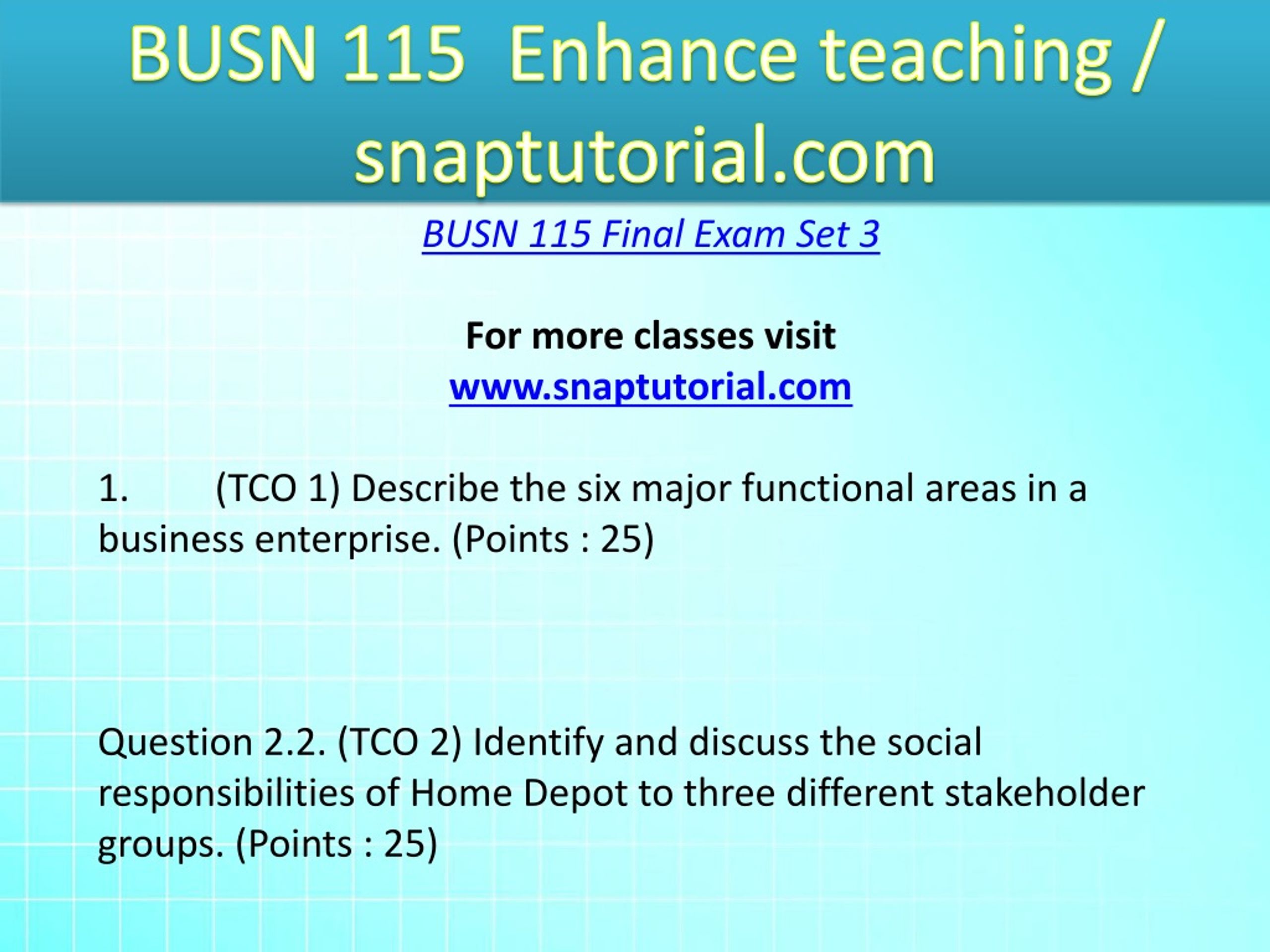 BUSN 115 Enhance teaching / snaptutorial.com

BUSN 115 Final Exam Set 3

For more classes visit
www.snaptutorial.com

1. (TCO 1) Describe the six major functional areas in a business enterprise. (Points : 25)

Question 2.2. (TCO 2) Identify and discuss the social responsibilities of Home Depot to three different stakeholder groups. (Points : 25)